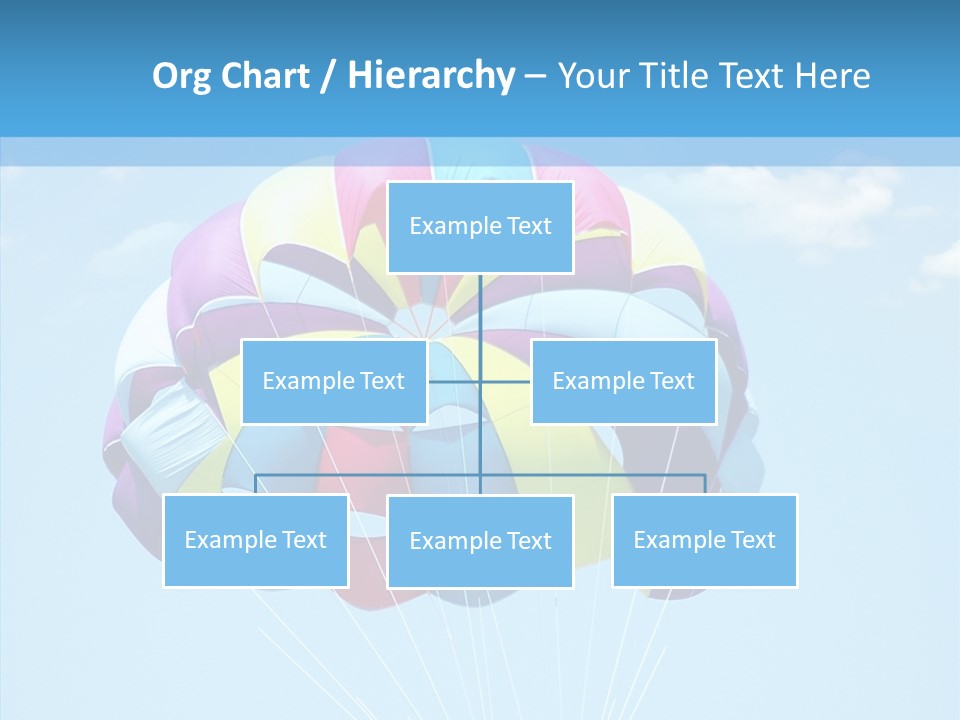 Org Chart / Hierarchy – Your Title Text Here

Example Text

Example Text

Example Text

Example Text

Example Text

Example Text